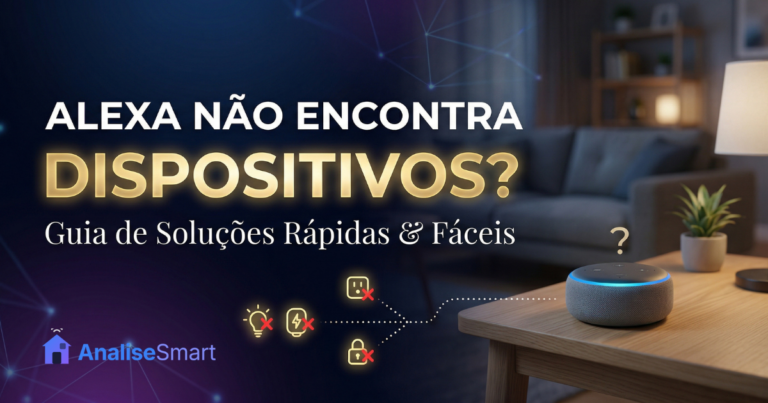 ALEXA NÃO ENCONTRA
DISPOSITIVOS?
Guia de Soluções Rápidas & Fáceis

?

AnaliseSmart